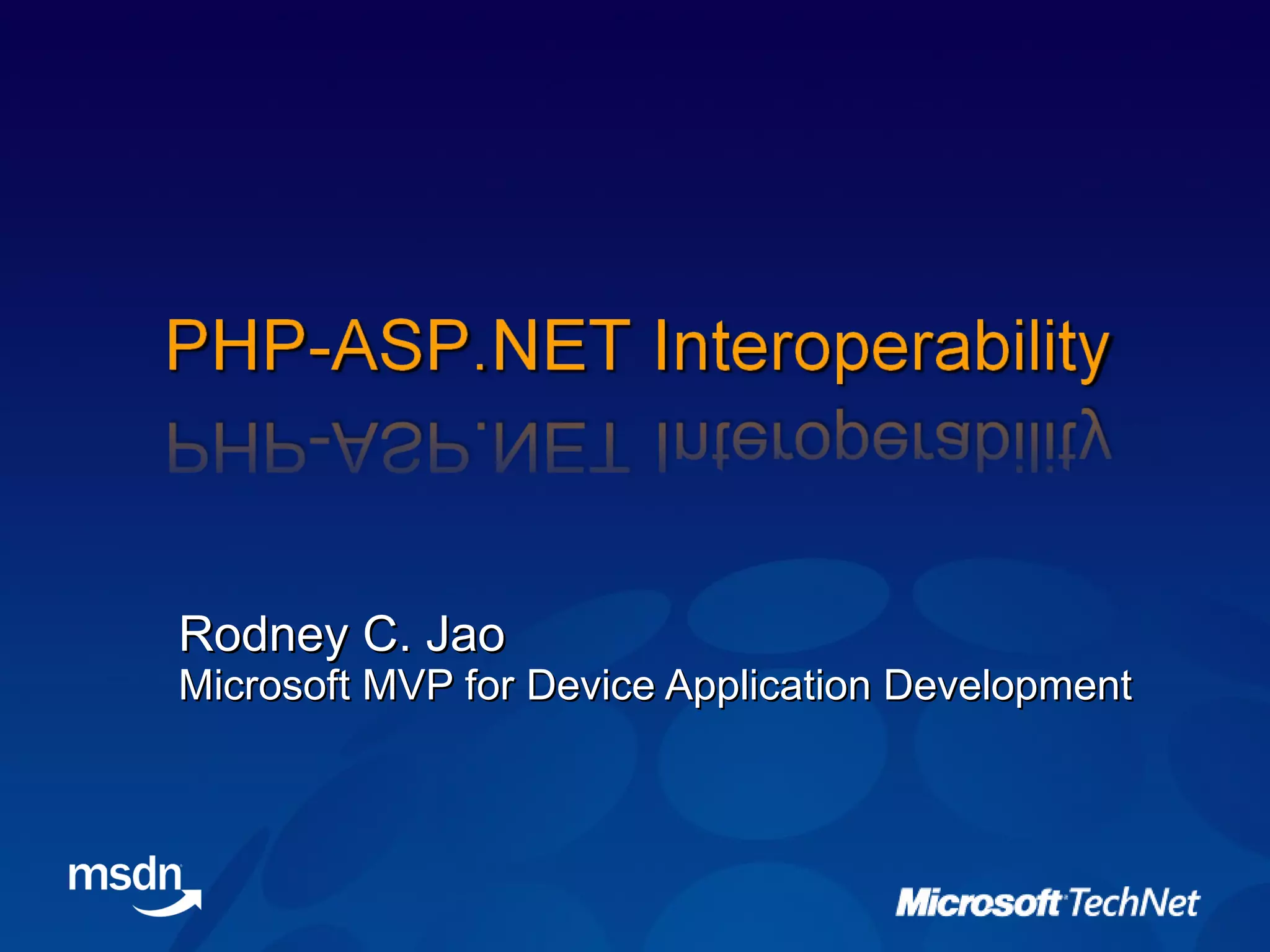 PHP-ASP.NET Interoperability

Rodney C. Jao
Microsoft MVP for Device Application Development

msdn

Microsoft TechNet